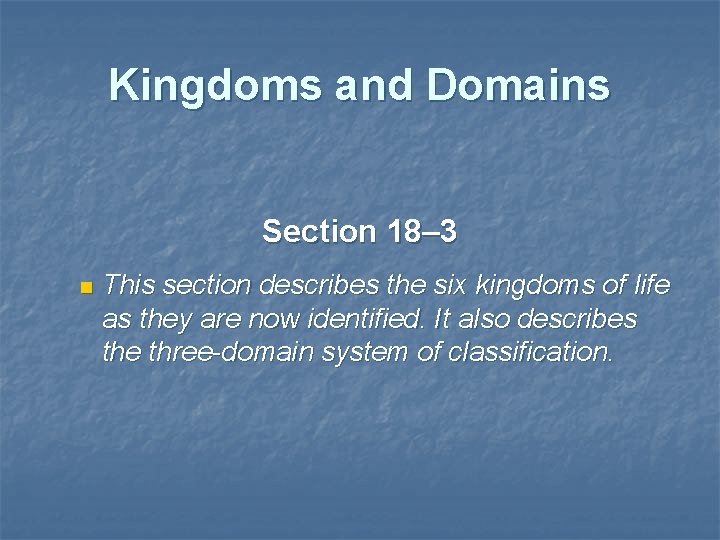 Kingdoms and Domains

Section 18–3

This section describes the six kingdoms of life as they are now identified. It also describes the three-domain system of classification.